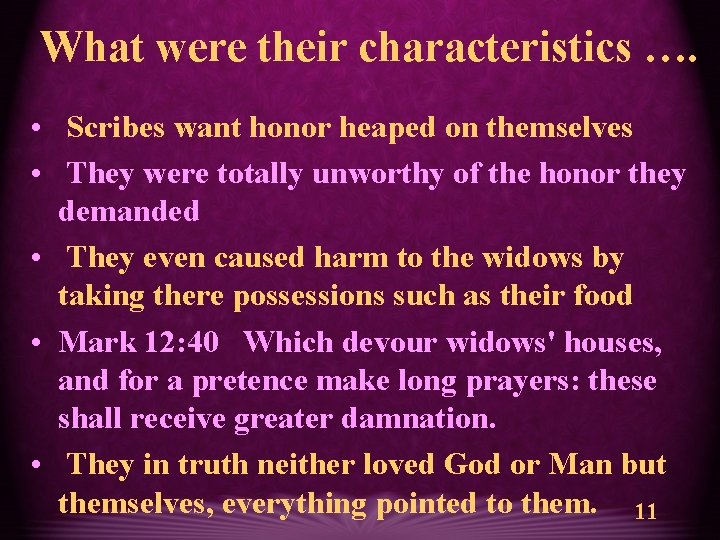 What were their characteristics ….

• Scribes want honor heaped on themselves
• They were totally unworthy of the honor they demanded
• They even caused harm to the widows by taking there possessions such as their food
• Mark 12:40 Which devour widows' houses, and for a pretence make long prayers: these shall receive greater damnation.
• They in truth neither loved God or Man but themselves, everything pointed to them.

11